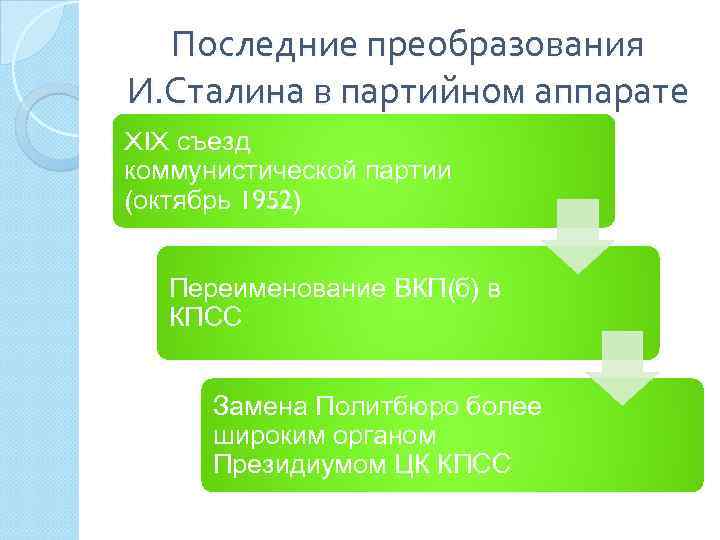 Последние преобразования И.Сталина в партийном аппарате

XIX съезд коммунистической партии (октябрь 1952)

Переименование ВКП(б) в КПСС

Замена Политбюро более широким органом Президиумом ЦК КПСС